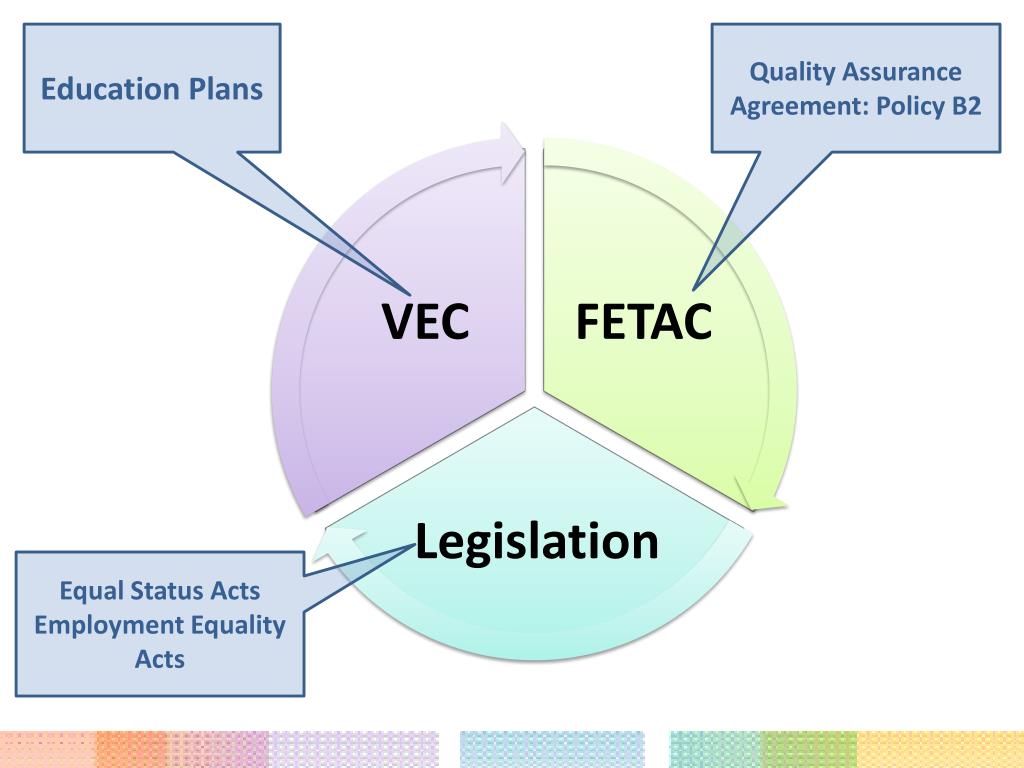 Education Plans

Quality Assurance Agreement: Policy B2

VEC

FETAC

Legislation

Equal Status Acts
Employment Equality Acts